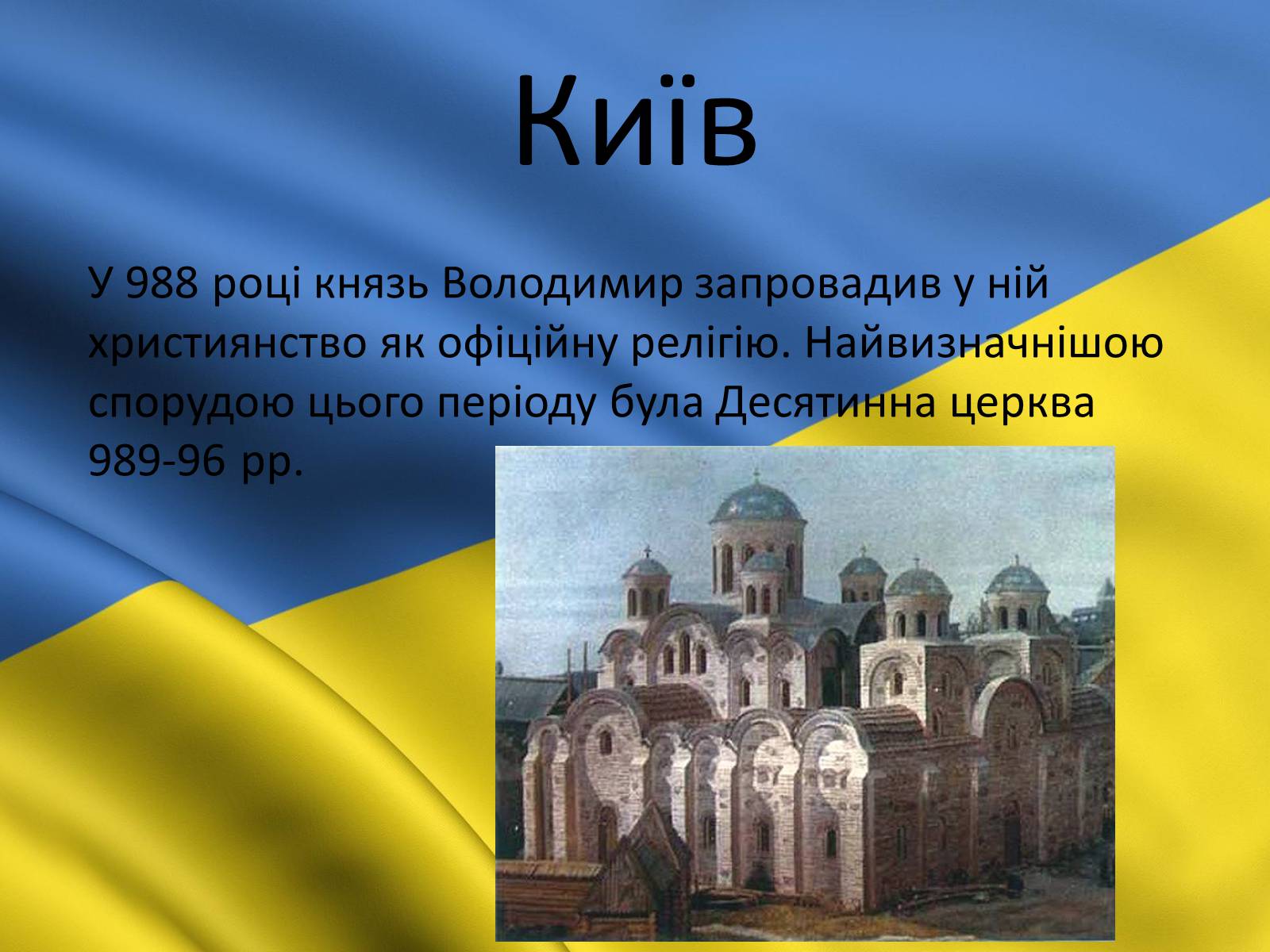 Київ

У 988 році князь Володимир запровадив у ній християнство як офіційну релігію. Найвизначнішою спорудою цього періоду була Десятинна церква 989-96 рр.